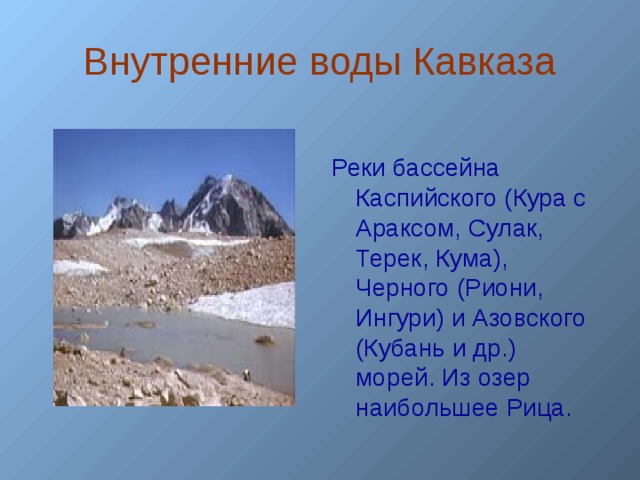 Внутренние воды Кавказа

Реки бассейна Каспийского (Кура с Араксом, Сулак, Терек, Кума), Черного (Риони, Ингури) и Азовского (Кубань и др.) морей. Из озер наибольшее Рица.